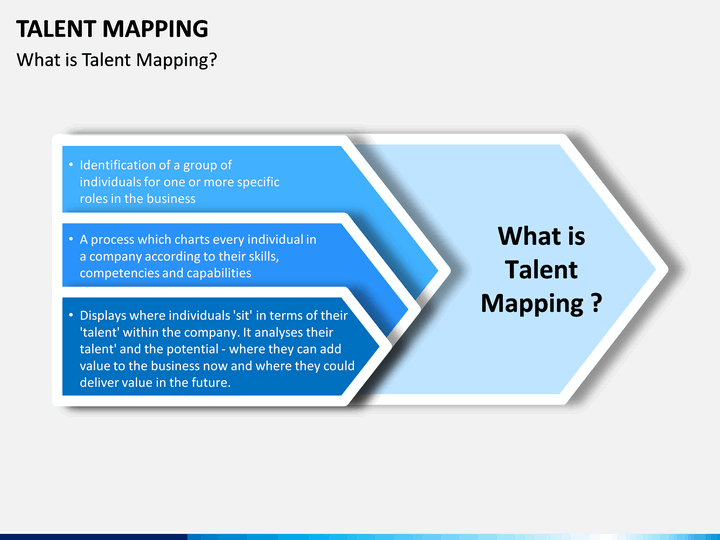 TALENT MAPPING

What is Talent Mapping?

• Identification of a group of individuals for one or more specific roles in the business

• A process which charts every individual in a company according to their skills, competencies and capabilities

• Displays where individuals 'sit' in terms of their 'talent' within the company. It analyses their talent' and the potential - where they can add value to the business now and where they could deliver value in the future.

What is Talent Mapping ?